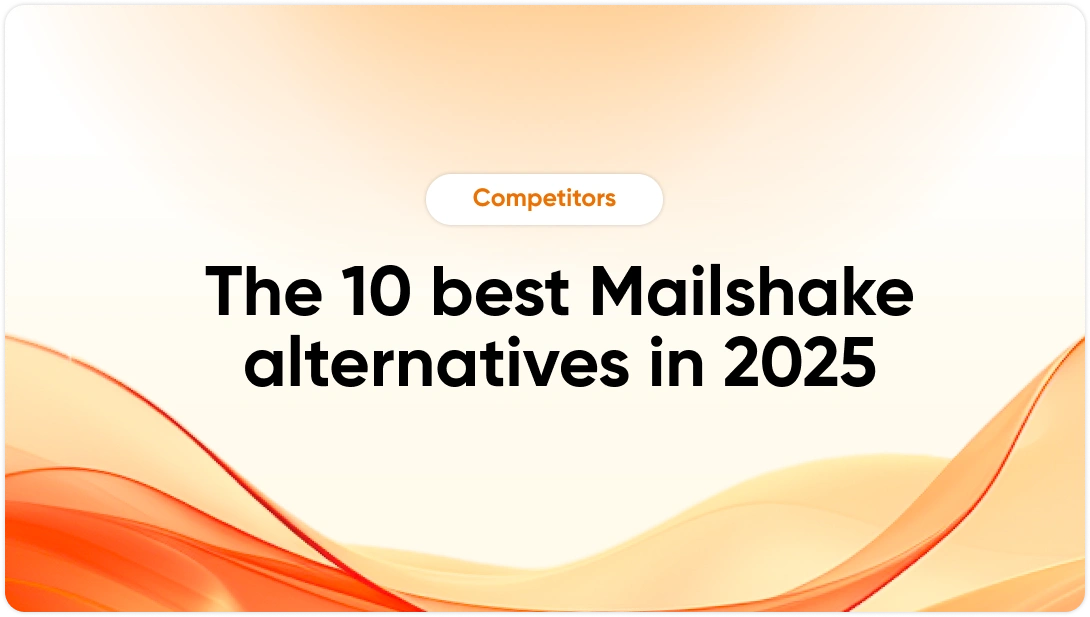 Competitors

The 10 best Mailshake alternatives in 2025